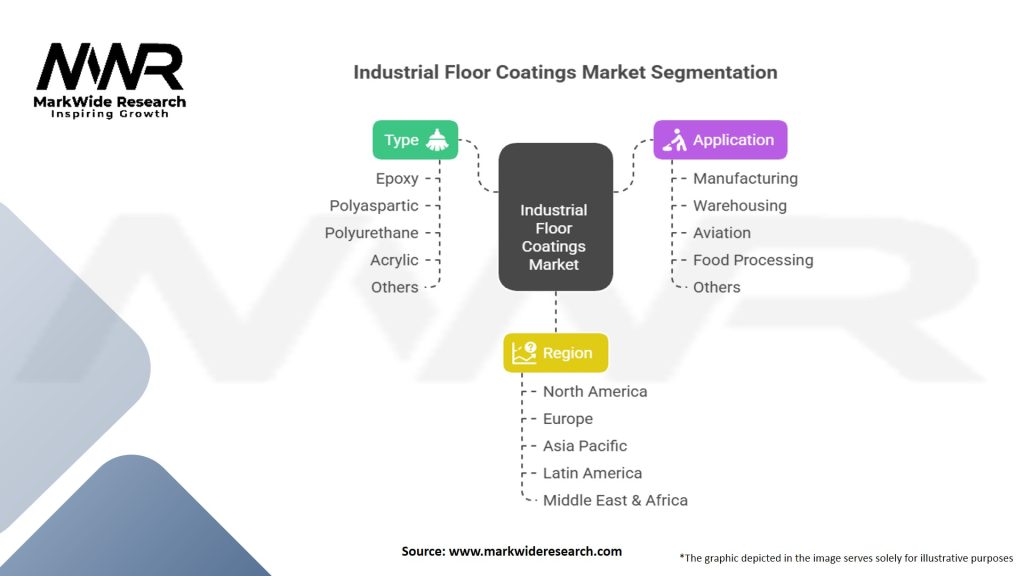 MWR
MarkWide Research
Inspiring Growth

Industrial Floor Coatings Market Segmentation

Type
Epoxy
Polyaspartic
Polyurethane
Acrylic
Others

Industrial Floor Coatings Market

Application
Manufacturing
Warehousing
Aviation
Food Processing
Others

Region
North America
Europe
Asia Pacific
Latin America
Middle East & Africa

Source: www.markwideresearch.com

*The graphic depicted in the image serves solely for illustrative purposes